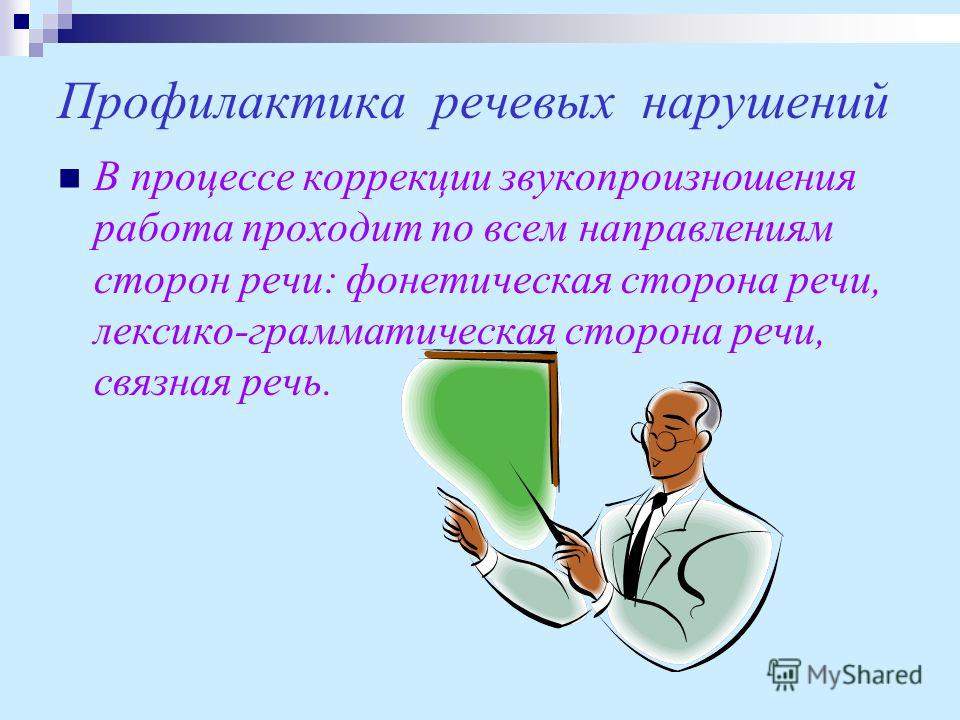 Профилактика речевых нарушений

В процессе коррекции звукопроизношения работа проходит по всем направлениям сторон речи: фонетическая сторона речи, лексико-грамматическая сторона речи, связная речь.

MyShared